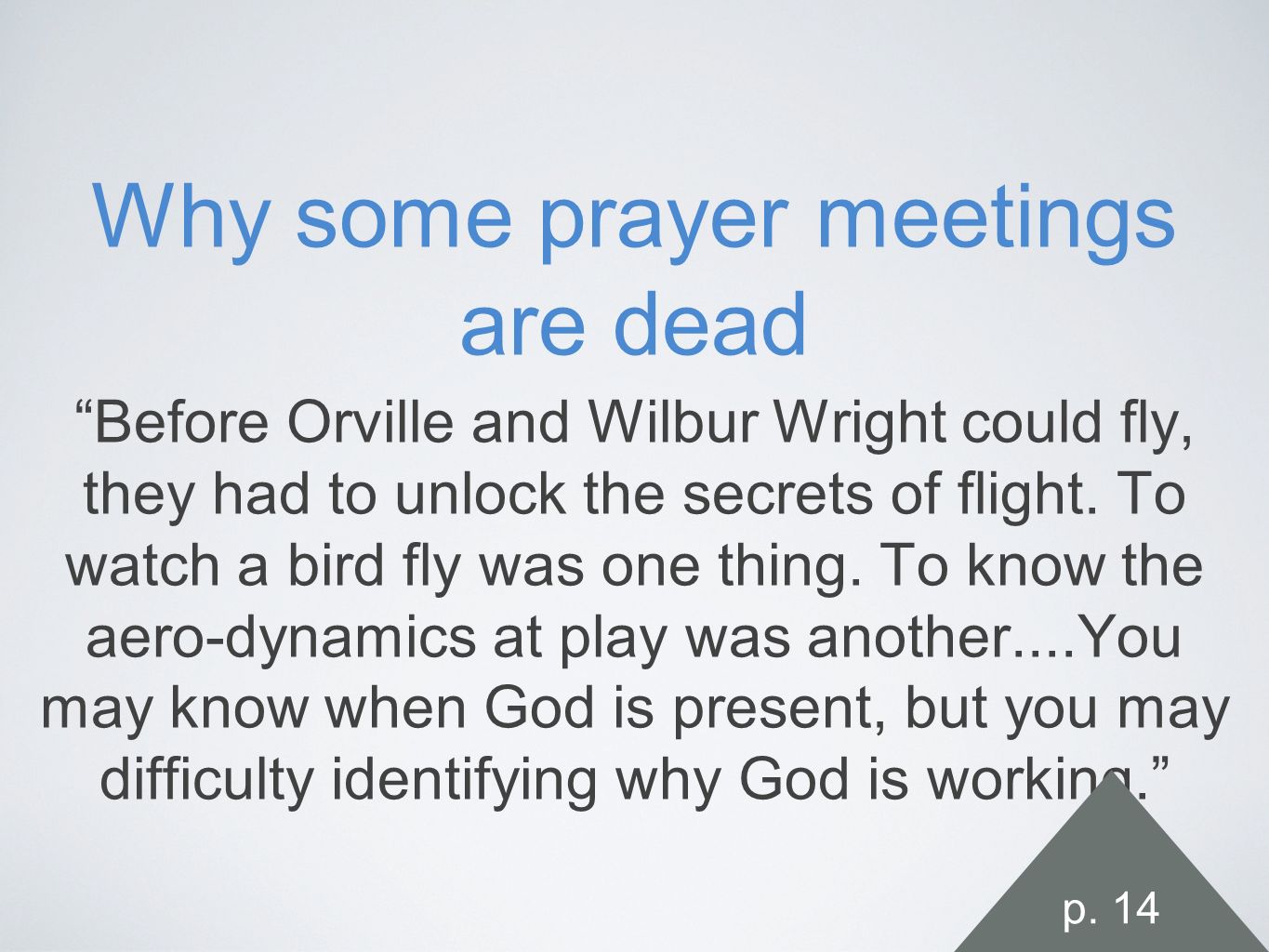 Why some prayer meetings are dead

“Before Orville and Wilbur Wright could fly, they had to unlock the secrets of flight. To watch a bird fly was one thing. To know the aero-dynamics at play was another....You may know when God is present, but you may difficulty identifying why God is working.”

p. 14